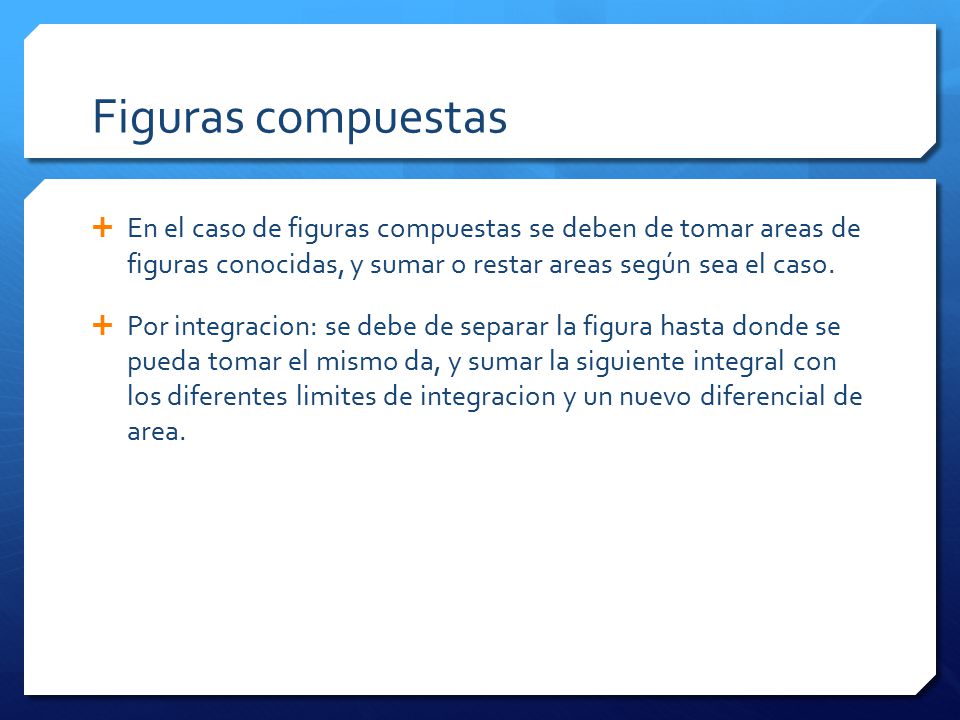 Figuras compuestas

+ En el caso de figuras compuestas se deben de tomar areas de figuras conocidas, y sumar o restar areas según sea el caso.

+ Por integracion: se debe de separar la figura hasta donde se pueda tomar el mismo da, y sumar la siguiente integral con los diferentes limites de integracion y un nuevo diferencial de area.